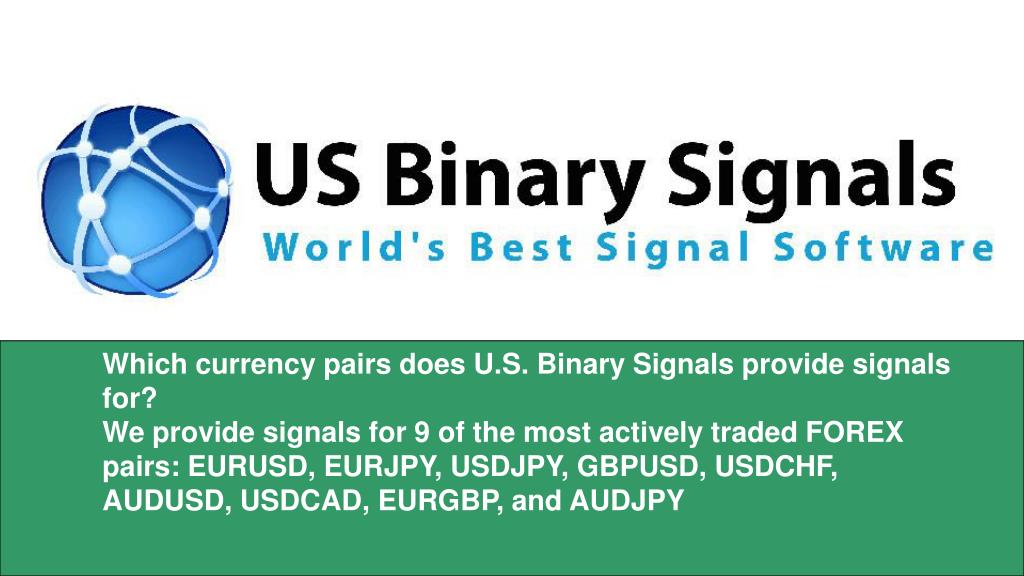 US Binary Signals
World's Best Signal Software

Which currency pairs does U.S. Binary Signals provide signals for?
We provide signals for 9 of the most actively traded FOREX pairs: EURUSD, EURJPY, USDJPY, GBPUSD, USDCHF, AUDUSD, USDCAD, EURGBP, and AUDJPY